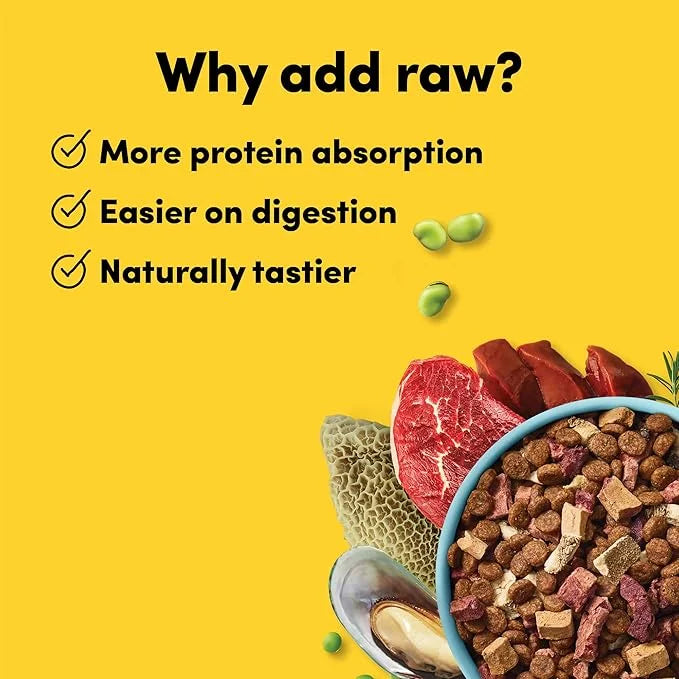 Why add raw?

More protein absorption

Easier on digestion

Naturally tastier